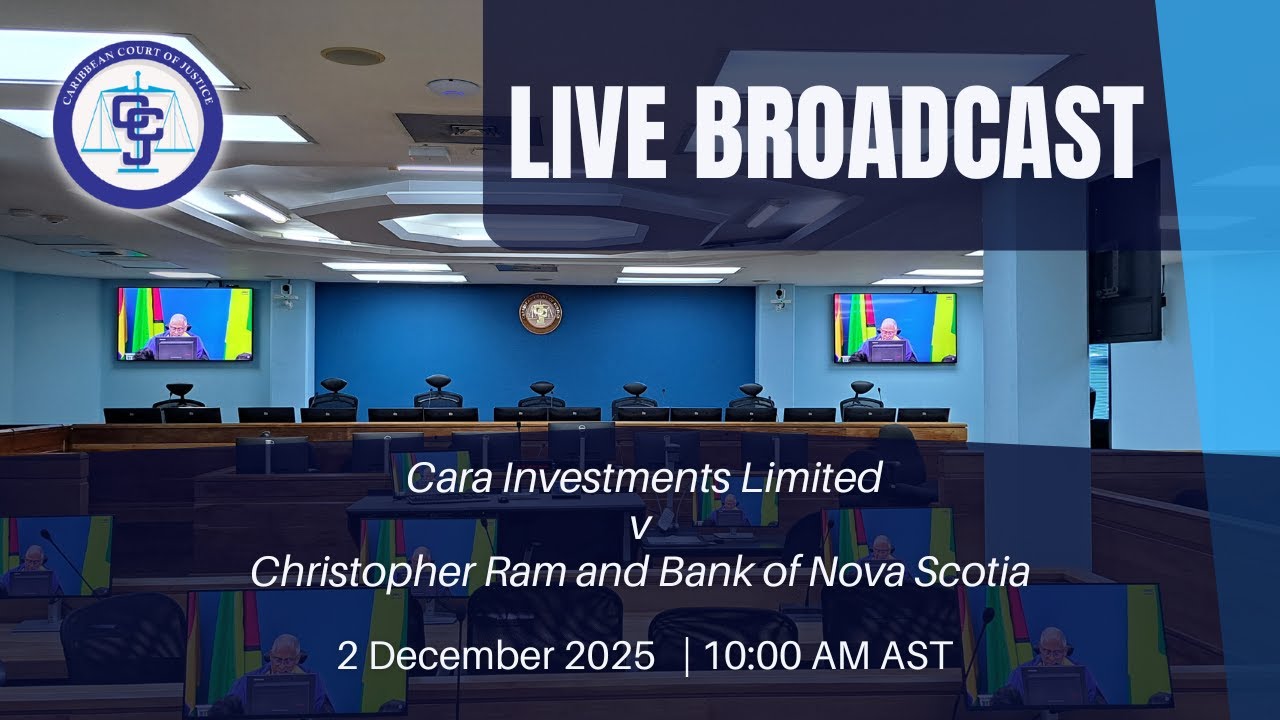 CARIBBEAN COURT OF JUSTICE

CCJ

LIVE BROADCAST

Cara Investments Limited
v
Christopher Ram and Bank of Nova Scotia

2 December 2025 | 10:00 AM AST